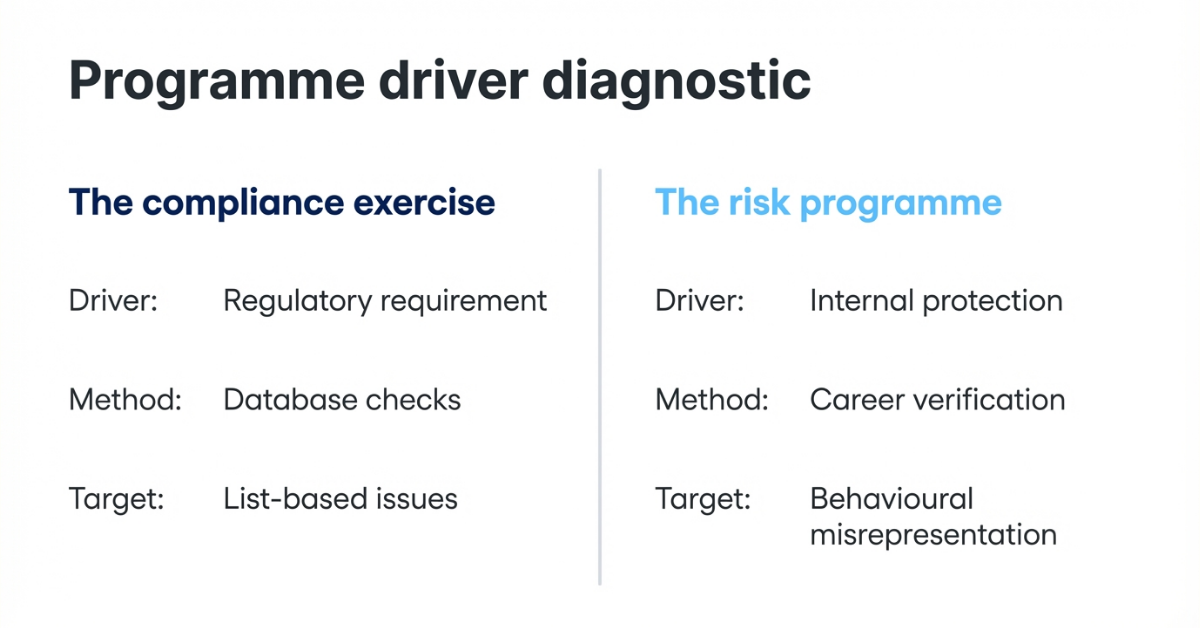 Programme driver diagnostic

The compliance exercise

Driver: Regulatory requirement

Method: Database checks

Target: List-based issues

The risk programme

Driver: Internal protection

Method: Career verification

Target: Behavioural misrepresentation